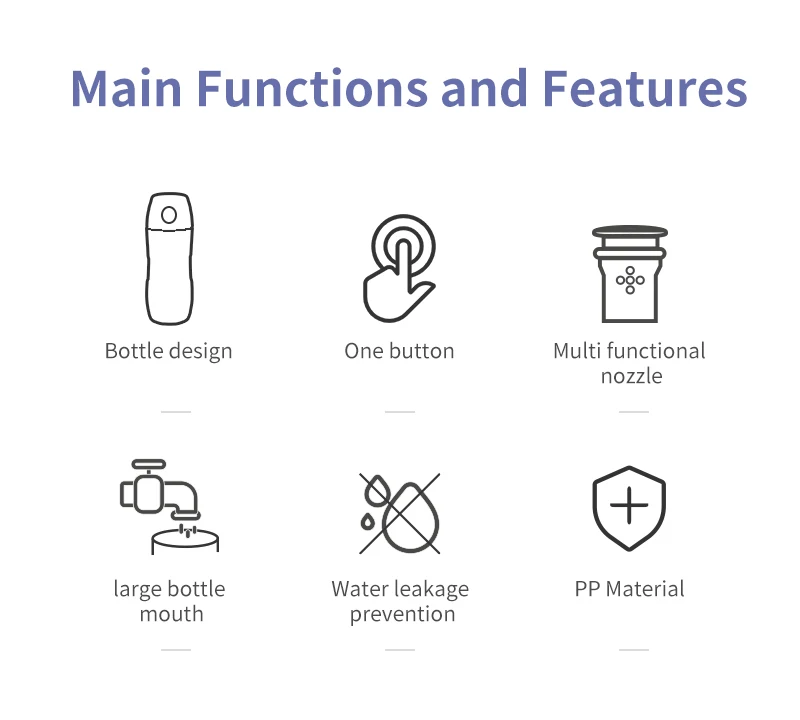 Main Functions and Features

Bottle design

One button

Multi functional nozzle

large bottle mouth

Water leakage prevention

PP Material